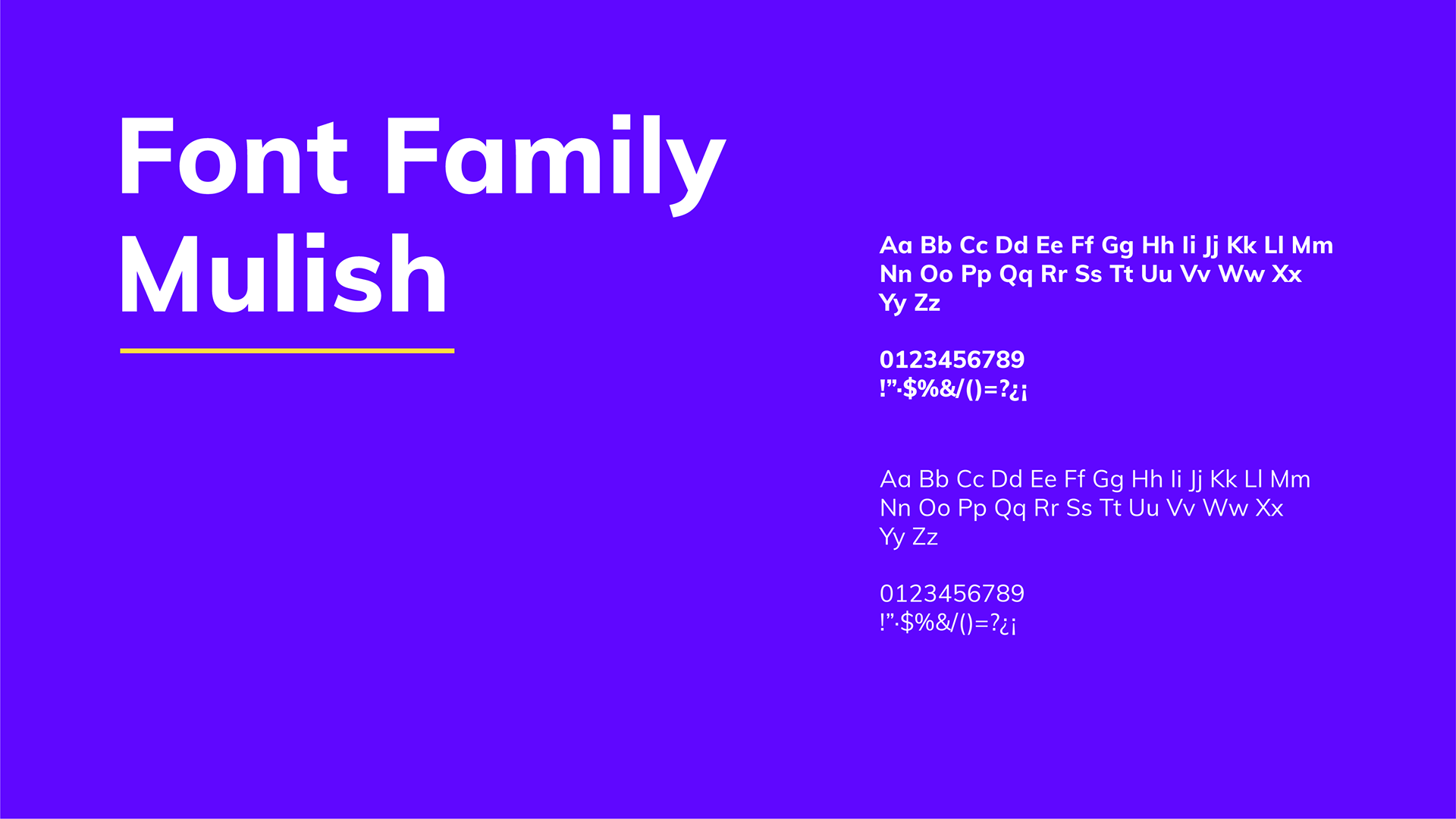 Font Family
Mulish

Aa Bb Cc Dd Ee Ff Gg Hh Ii Jj Kk Ll Mm Nn Oo Pp Qq Rr Ss Tt Uu Vv Ww Xx Yy Zz

0123456789
!”·$%&/()=?¿¡

Aa Bb Cc Dd Ee Ff Gg Hh Ii Jj Kk Ll Mm Nn Oo Pp Qq Rr Ss Tt Uu Vv Ww Xx Yy Zz

0123456789
!”·$%&/()=?¿¡